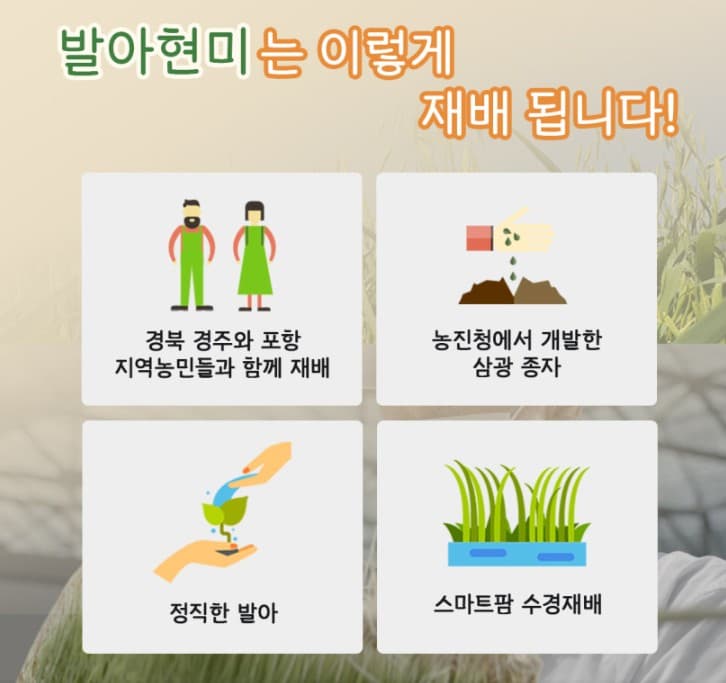 발아현미 는 이렇게 재배 됩니다!

경북 경주와 포항 지역농민들과 함께 재배

농진청에서 개발한 삼광 종자

정직한 발아

스마트팜 수경재배